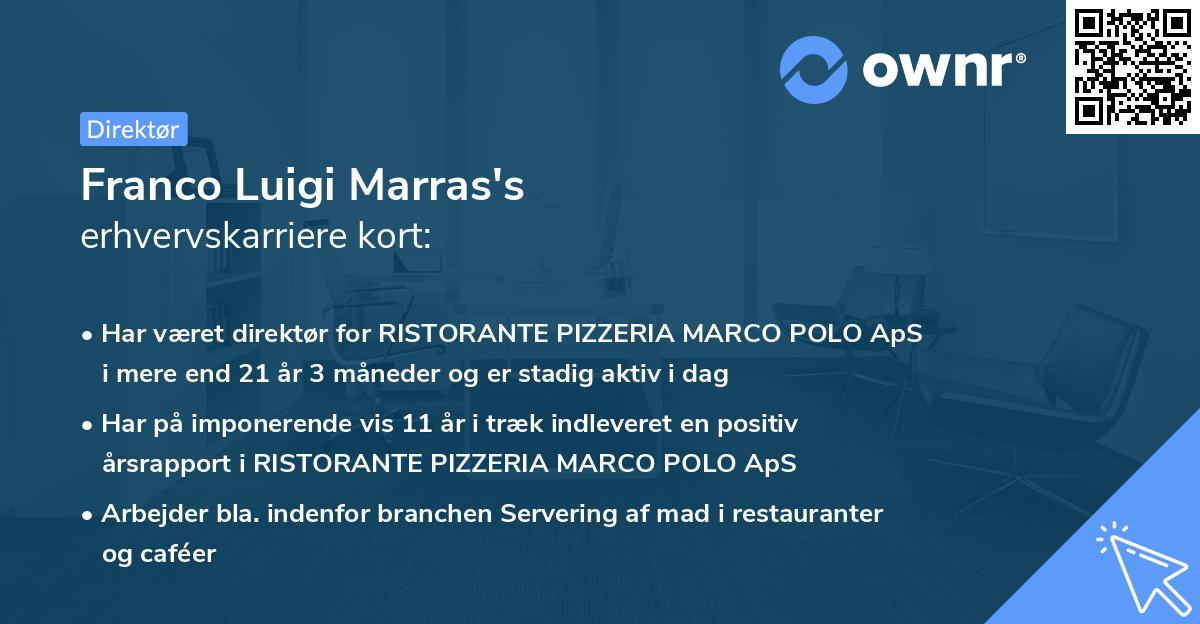 ownr®

Direktør

Franco Luigi Marras's
erhvervskarriere kort:

• Har været direktør for RISTORANTE PIZZERIA MARCO POLO ApS i mere end 21 år 3 måneder og er stadig aktiv i dag

• Har på imponerende vis 11 år i træk indleveret en positiv årsrapport i RISTORANTE PIZZERIA MARCO POLO ApS

• Arbejder bla. indenfor branchen Servering af mad i restauranter og caféer